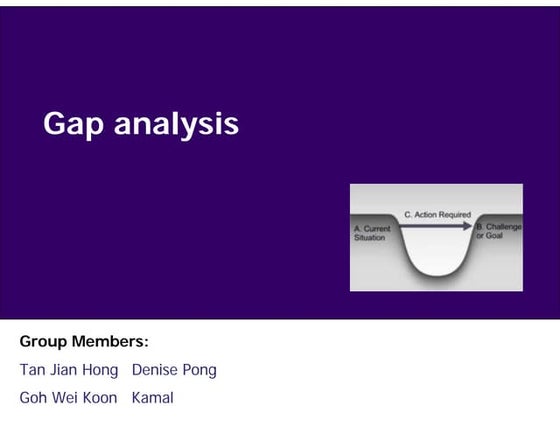 Gap analysis

A. Current Situation

C. Action Required

B. Challenge or Goal

Group Members:

Tan Jian Hong Denise Pong

Goh Wei Koon Kamal